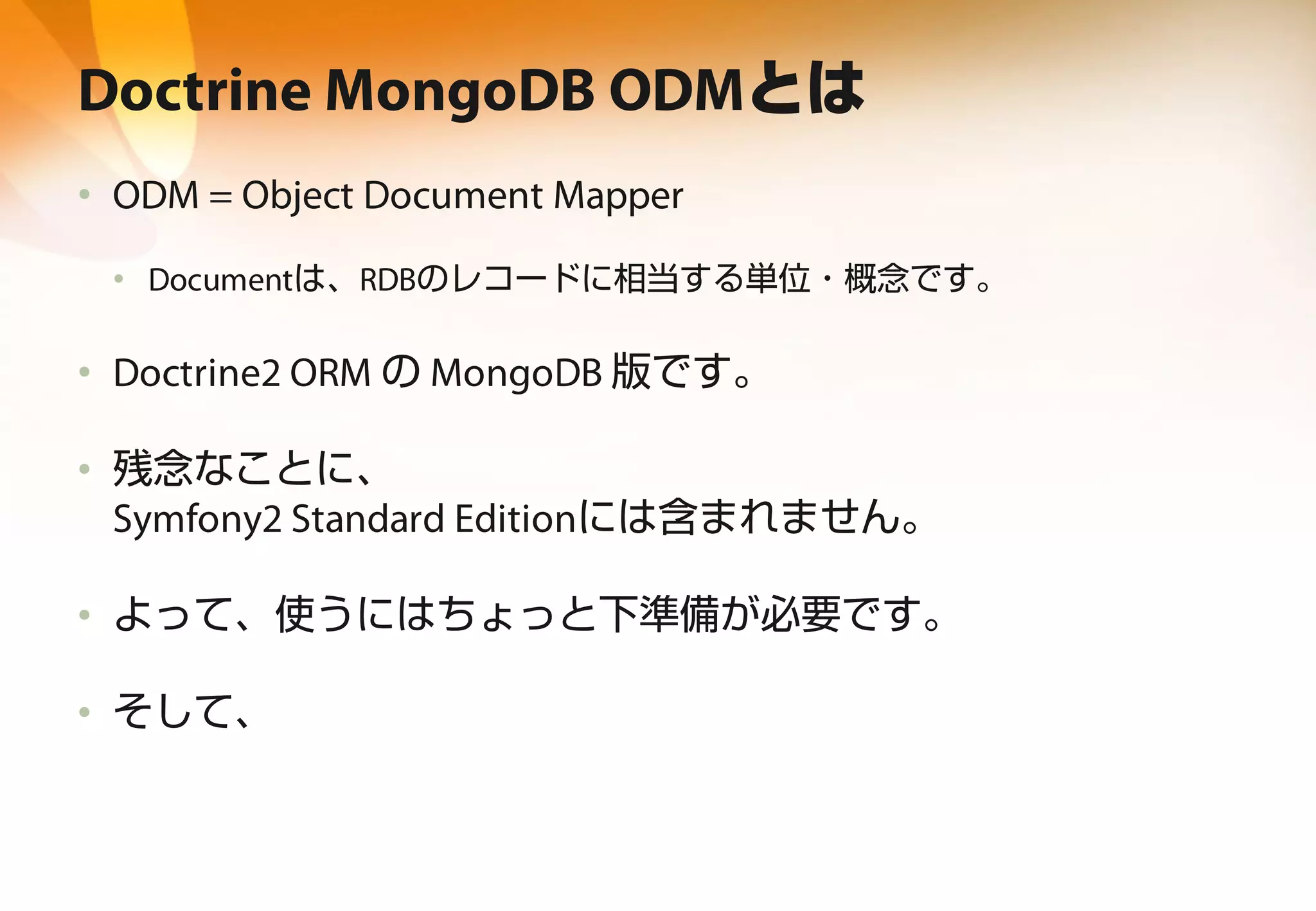 Doctrine MongoDB ODMとは

• ODM = Object Document Mapper

• Documentは、RDBのレコードに相当する単位・概念です。

• Doctrine2 ORM の MongoDB 版です。

• 残念なことに、
Symfony2 Standard Editionには含まれません。

• よって、使うにはちょっと下準備が必要です。

• そして、